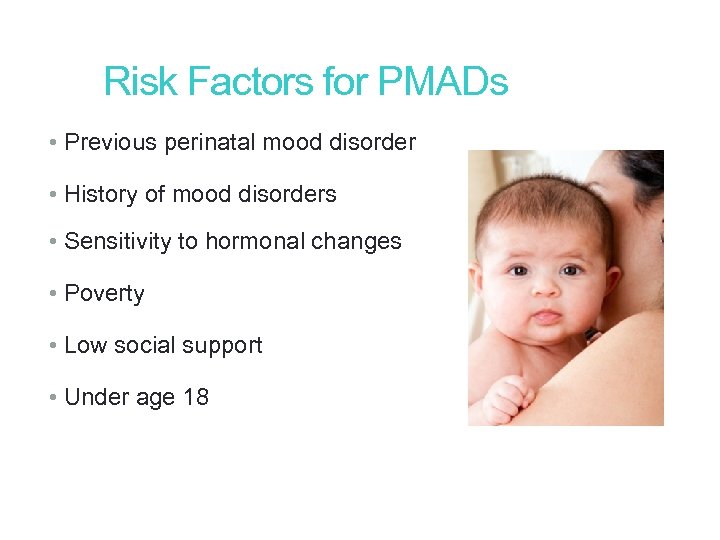 Risk Factors for PMADs

• Previous perinatal mood disorder
• History of mood disorders
• Sensitivity to hormonal changes
• Poverty
• Low social support
• Under age 18